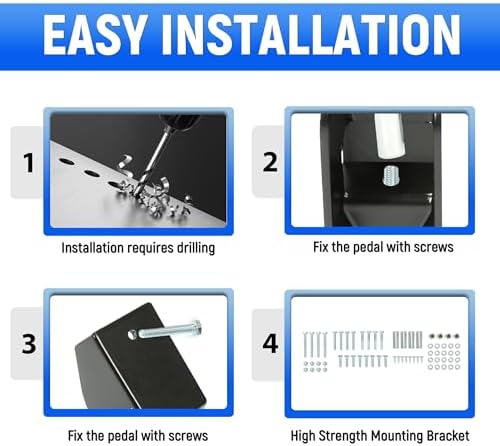 EASY INSTALLATION

1

Installation requires drilling

2

Fix the pedal with screws

3

Fix the pedal with screws

4

High Strength Mounting Bracket